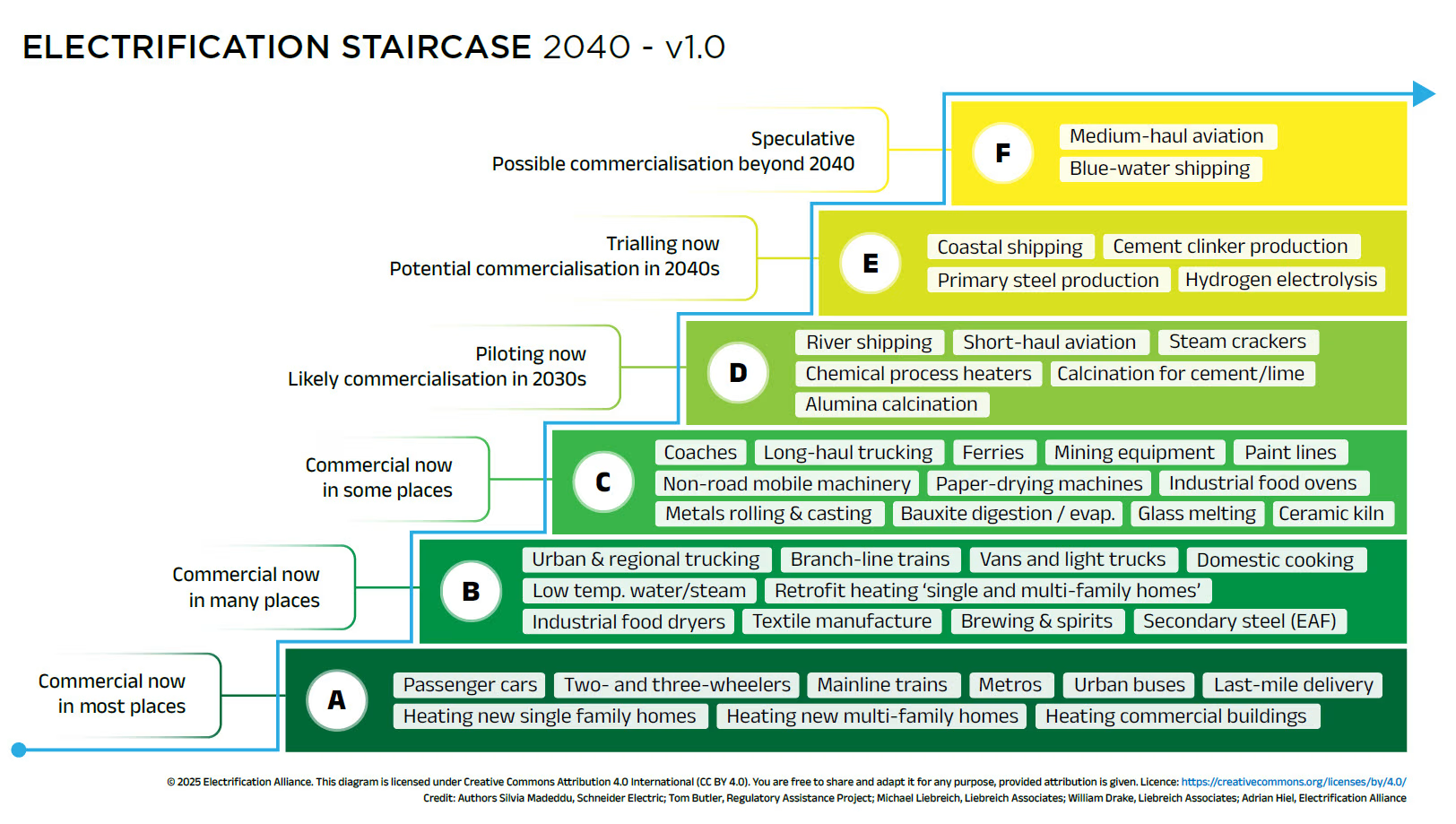 ELECTRIFICATION STAIRCASE 2040 - v1.0

Speculative
Possible commercialisation beyond 2040

F

Medium-haul aviation
Blue-water shipping

Trialling now
Potential commercialisation in 2040s

E

Coastal shipping
Cement clinker production
Primary steel production
Hydrogen electrolysis

Piloting now
Likely commercialisation in 2030s

D

River shipping
Short-haul aviation
Steam crackers
Chemical process heaters
Calcination for cement/lime
Alumina calcination

Commercial now
in some places

C

Coaches
Long-haul trucking
Ferries
Mining equipment
Paint lines
Non-road mobile machinery
Paper-drying machines
Industrial food ovens
Metals rolling & casting
Bauxite digestion / evap.
Glass melting
Ceramic kiln

Commercial now
in many places

B

Urban & regional trucking
Branch-line trains
Vans and light trucks
Domestic cooking
Low temp. water/steam
Retrofit heating 'single and multi-family homes'
Industrial food dryers
Textile manufacture
Brewing & spirits
Secondary steel (EAF)

Commercial now
in most places

A

Passenger cars
Two- and three-wheelers
Mainline trains
Metros
Urban buses
Last-mile delivery
Heating new single family homes
Heating new multi-family homes
Heating commercial buildings

© 2025 Electrification Alliance. This diagram is licensed under Creative Commons Attribution 4.0 International (CC BY 4.0). You are free to share and adapt it for any purpose, provided attribution is given. Licence: https://creativecommons.org/licenses/by/4.0/
Credit: Authors Silvia Madeddu, Schneider Electric; Tom Butler, Regulatory Assistance Project; Michael Liebreich, Liebreich Associates; William Drake, Liebreich Associates; Adrian Hiel, Electrification Alliance